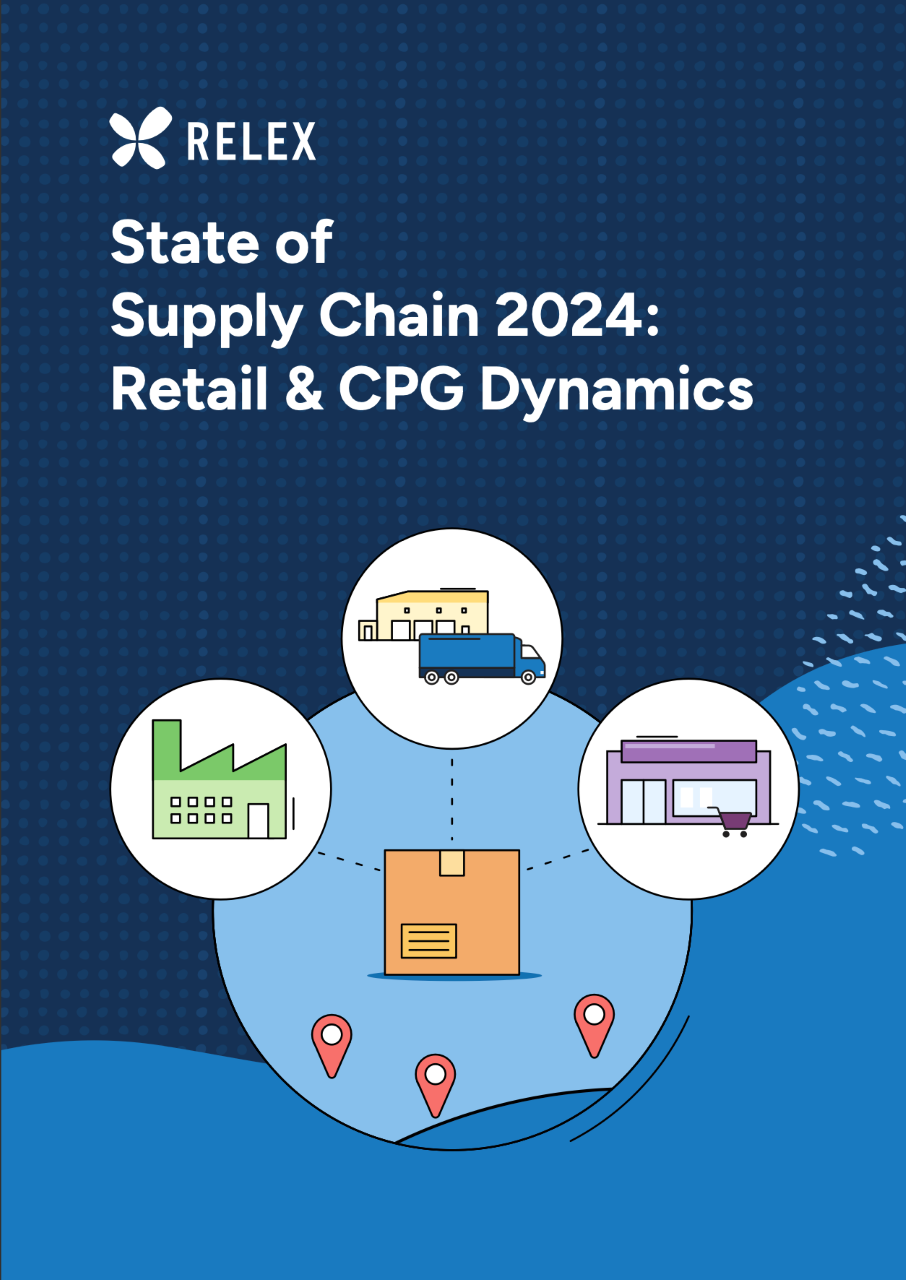 RELEX

State of Supply Chain 2024: Retail & CPG Dynamics